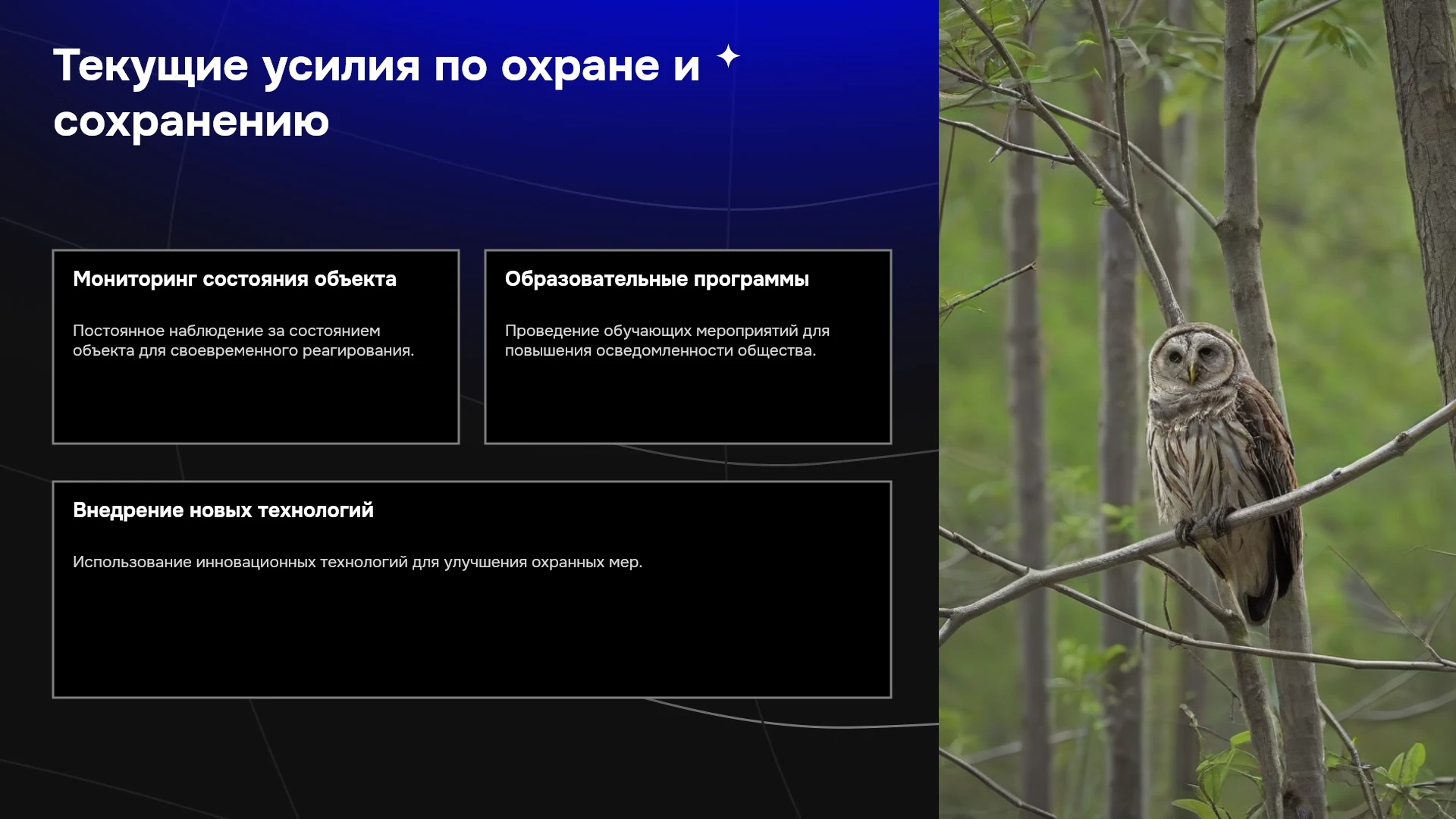 Текущие усилия по охране и сохранению

Мониторинг состояния объекта

Постоянное наблюдение за состоянием объекта для своевременного реагирования.

Образовательные программы

Проведение обучающих мероприятий для повышения осведомленности общества.

Внедрение новых технологий

Использование инновационных технологий для улучшения охранных мер.